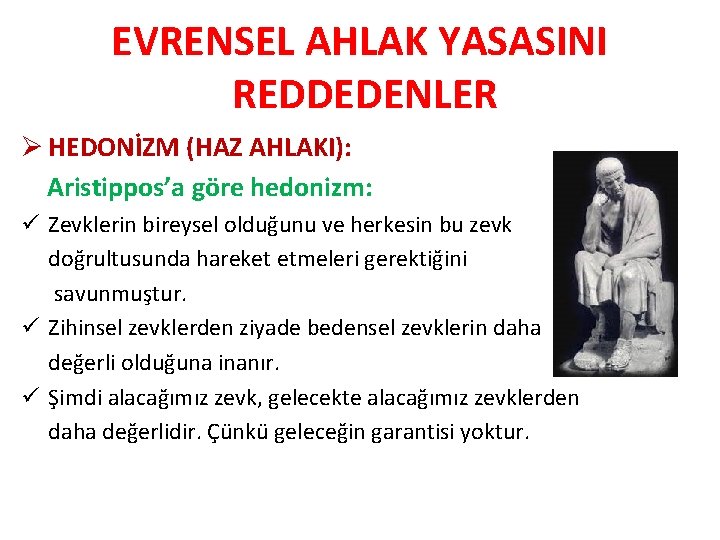 EVRENSEL AHLAK YASASINI REDDEDENLER

➢ HEDONİZM (HAZ AHLAKI):

Aristippos'a göre hedonizm:

✓ Zevklerin bireysel olduğunu ve herkesin bu zevk doğrultusunda hareket etmeleri gerektiğini savunmuştur.

✓ Zihinsel zevklerden ziyade bedensel zevklerin daha değerli olduğuna inanır.

✓ Şimdi alacağımız zevk, gelecekte alacağımız zevklerden daha değerlidir. Çünkü geleceğin garantisi yoktur.